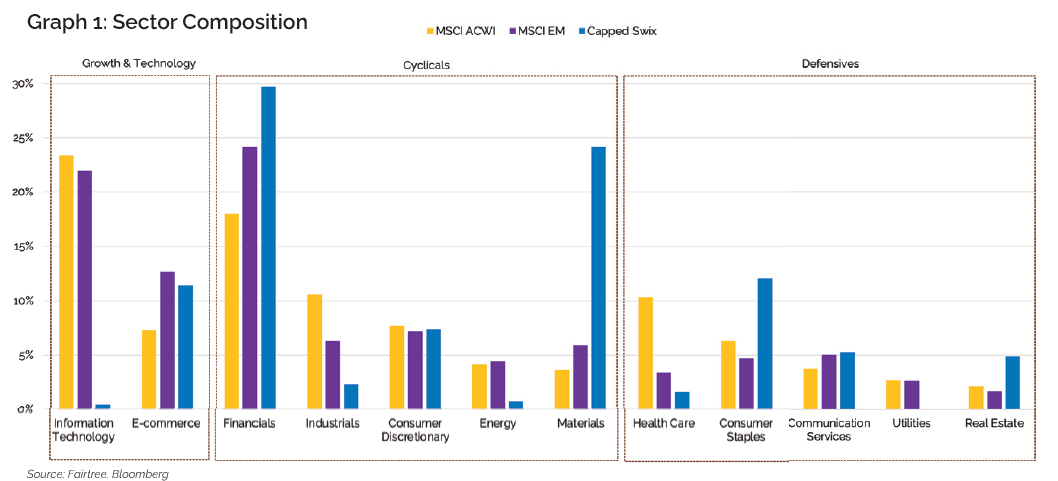 Graph 1: Sector Composition

MSCI ACWI
MSCI EM
Capped Swix

Growth & Technology
Cyclicals
Defensives

30%
25%
20%
15%
10%
5%
0%

Information Technology
E-commerce
Financials
Industrials
Consumer Discretionary
Energy
Materials
Health Care
Consumer Staples
Communication Services
Utilities
Real Estate

Source: Fairtree. Bloomberg